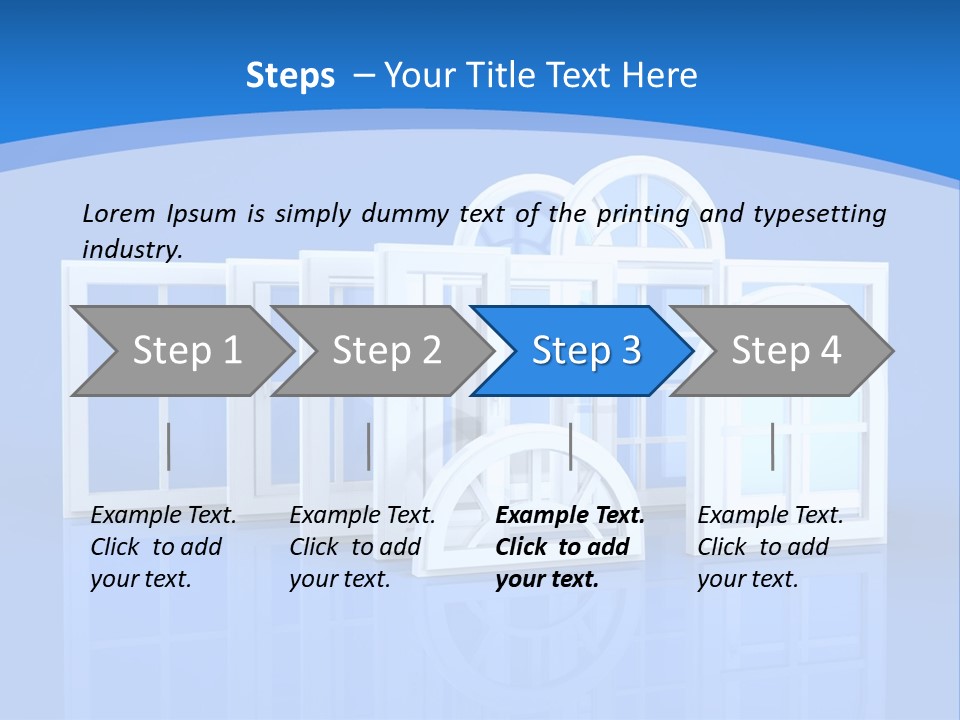 Steps – Your Title Text Here

Lorem Ipsum is simply dummy text of the printing and typesetting industry.

Step 1

Step 2

Step 3

Step 4

Example Text. Click to add your text.

Example Text. Click to add your text.

Example Text. Click to add your text.

Example Text. Click to add your text.